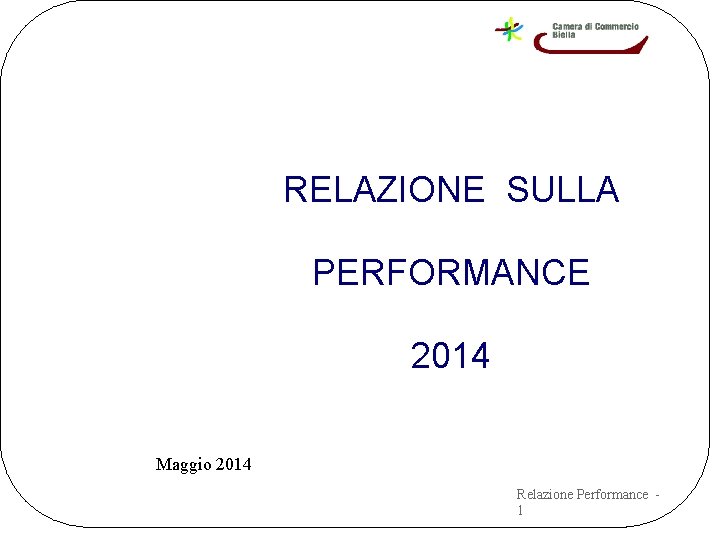 Camera di Commercio
Biella

RELAZIONE SULLA

PERFORMANCE

2014

Maggio 2014

Relazione Performance - 1